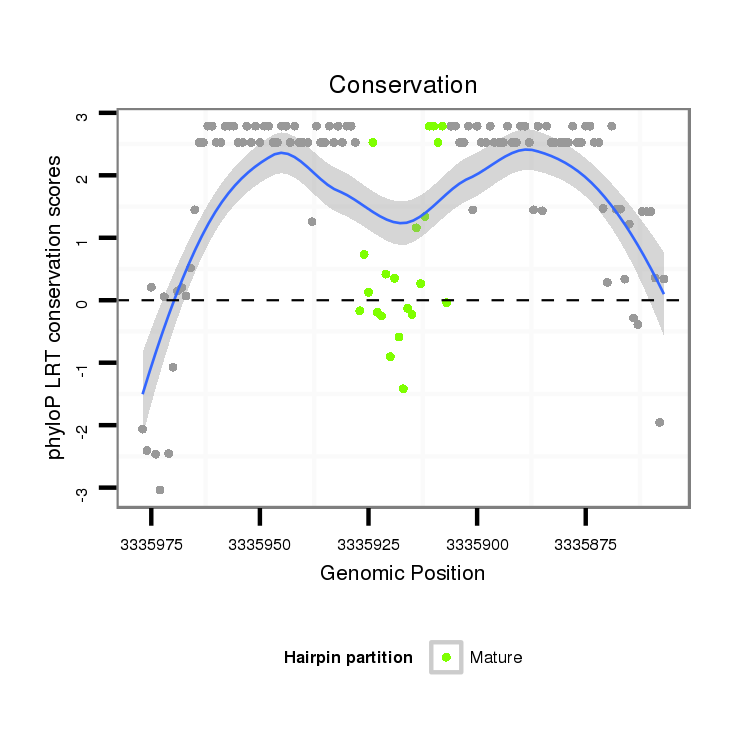 Conservation

phyloP LRT conservation scores

3
2
1
0
-1
-2
-3

3335975
3335950
3335925
3335900
3335875

Genomic Position

Hairpin partition
Mature